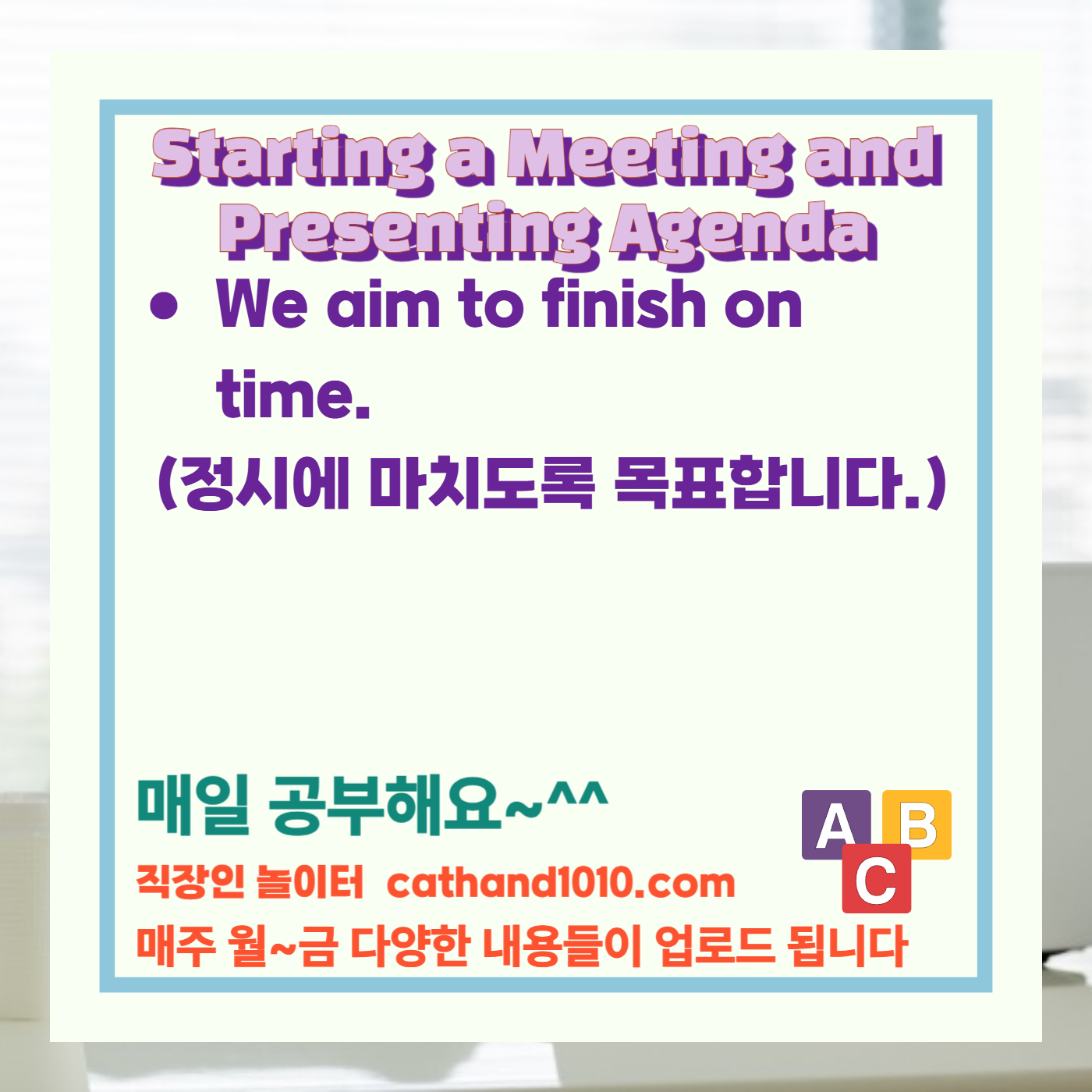 Starting a Meeting and Presenting Agenda

• We aim to finish on time.

(정시에 마치도록 목표합니다.)

매일 공부해요~^^

직장인 놀이터 cathand1010.com

매주 월~금 다양한 내용들이 업로드 됩니다

A B C